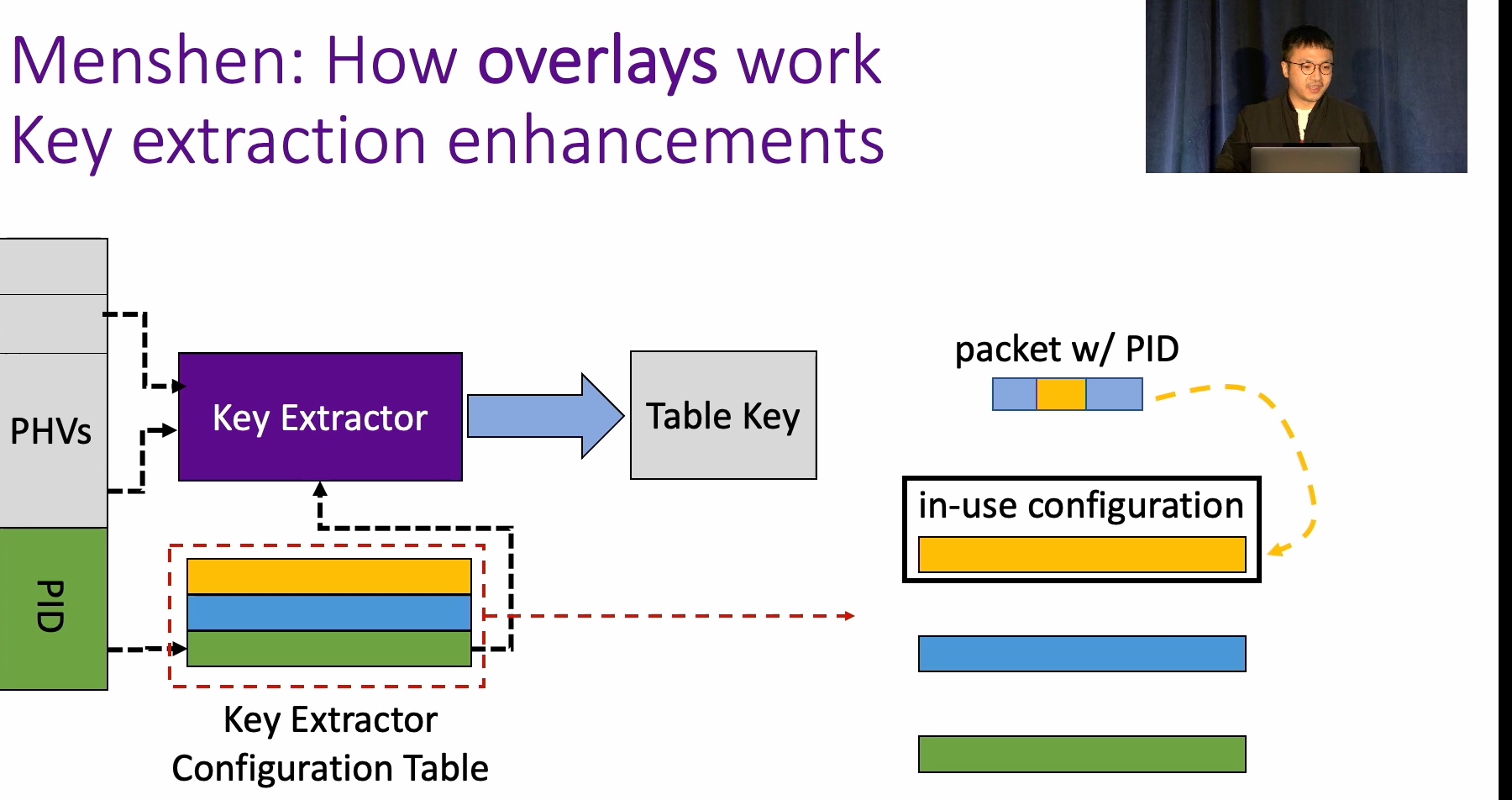 Menshen: How overlays work
Key extraction enhancements

PHVs

PID

Key Extractor

Table Key

Key Extractor Configuration Table

packet w/ PID

in-use configuration